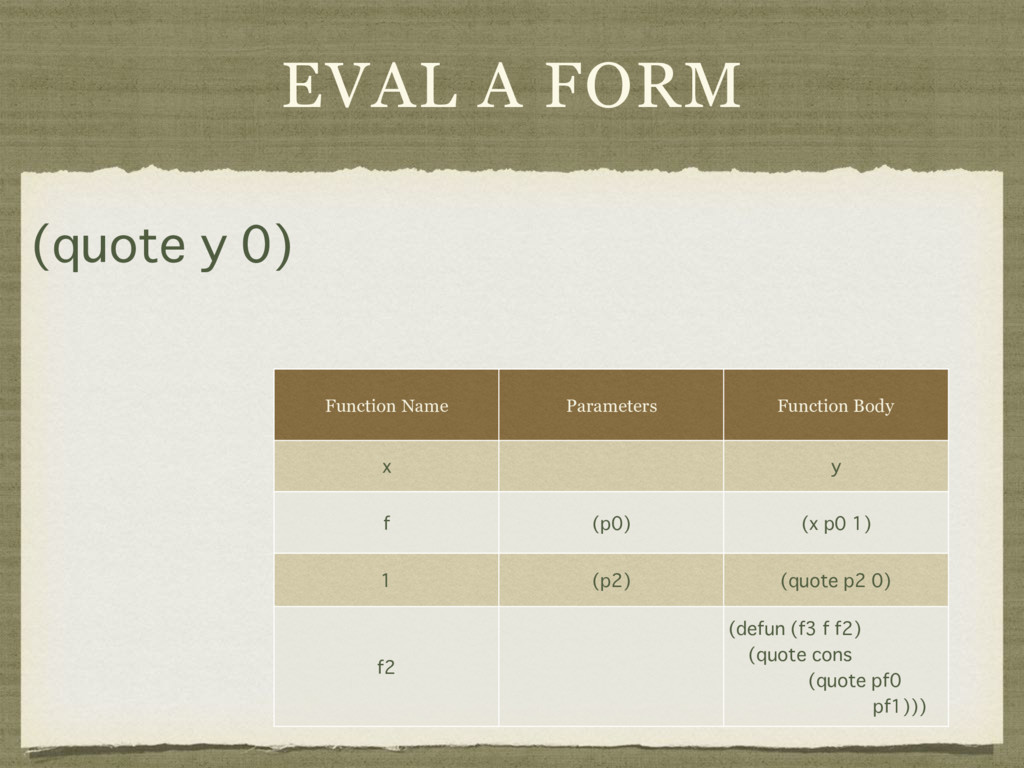 EVAL A FORM

(quote y 0)

| Function Name | Parameters | Function Body |
|---|---|---|
| x | | y |
| f | (p0) | (x p0 1) |
| 1 | (p2) | (quote p2 0) |
| f2 | | (defun (f3 f f2) (quote cons (quote pf0 pf1))) |